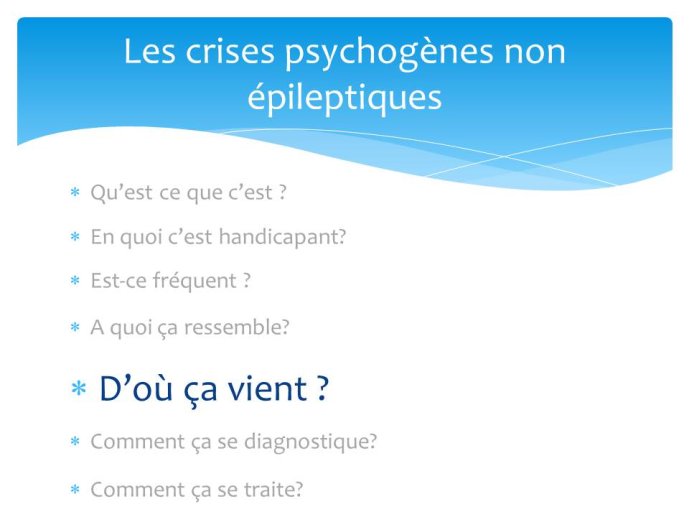 Les crises psychogènes non épileptiques

* Qu'est ce que c'est ?
* En quoi c'est handicapant?
* Est-ce fréquent ?
* A quoi ça ressemble?
* D'où ça vient ?
* Comment ça se diagnostique?
* Comment ça se traite?